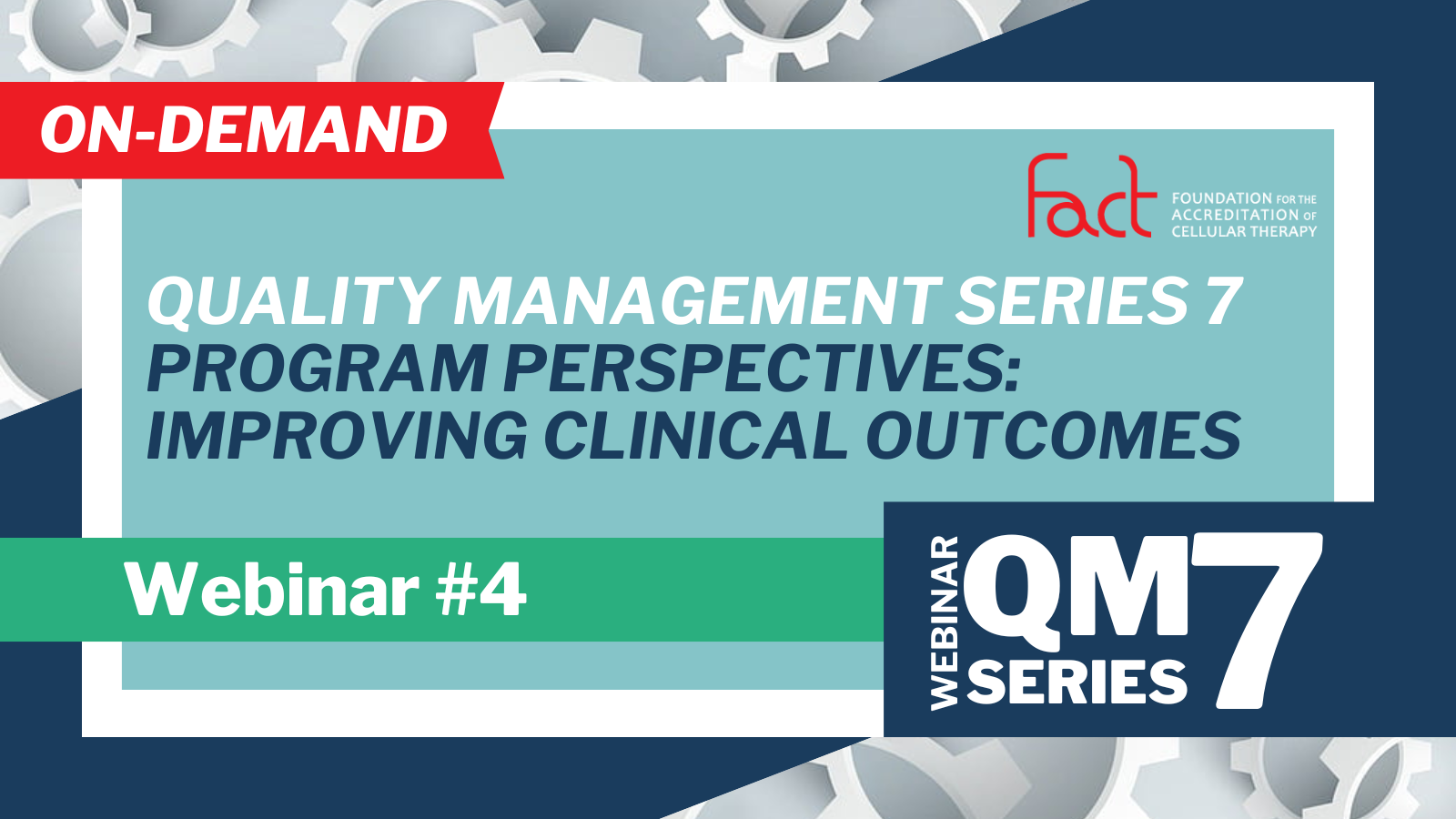 ON-DEMAND

fact FOUNDATION FOR THE ACCREDITATION OF CELLULAR THERAPY

QUALITY MANAGEMENT SERIES 7
PROGRAM PERSPECTIVES: IMPROVING CLINICAL OUTCOMES

Webinar #4

WEBINAR QM SERIES 7